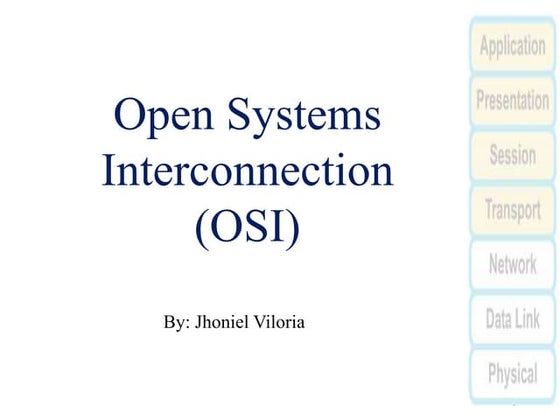 Open Systems Interconnection (OSI)

By: Jhoniel Viloria

Application
Presentation
Session
Transport
Network
Data Link
Physical